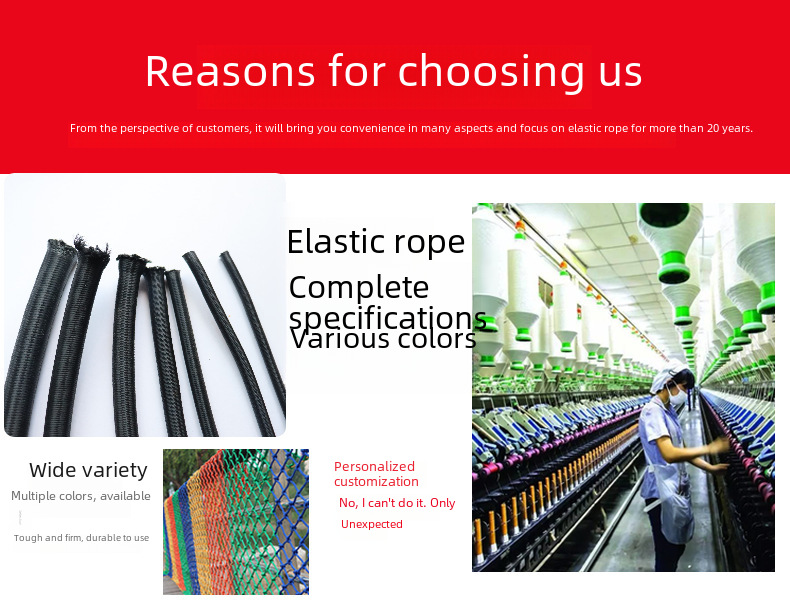 Reasons for choosing us

From the perspective of customers, it will bring you convenience in many aspects and focus on elastic rope for more than 20 years.

Elastic rope

Complete specifications

Various colors

Wide variety

Multiple colors, available

Tough and firm, durable to use

Personalized customization

No, I can't do it. Only

Unexpected